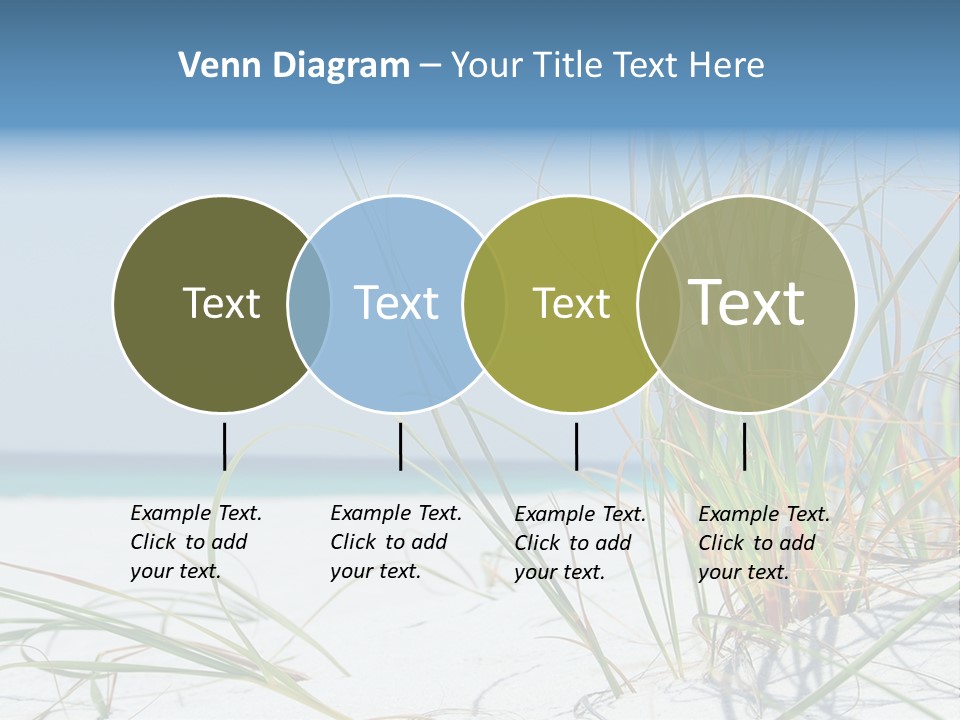 Venn Diagram – Your Title Text Here

Text

Text

Text

Text

Example Text. Click to add your text.

Example Text. Click to add your text.

Example Text. Click to add your text.

Example Text. Click to add your text.